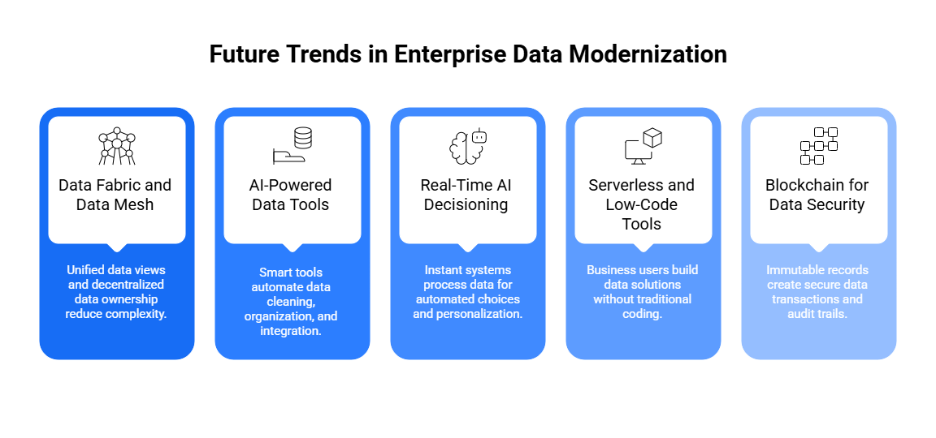 Future Trends in Enterprise Data Modernization

Data Fabric and Data Mesh

Unified data views and decentralized data ownership reduce complexity.

AI-Powered Data Tools

Smart tools automate data cleaning, organization, and integration.

Real-Time AI Decisioning

Instant systems process data for automated choices and personalization.

Serverless and Low-Code Tools

Business users build data solutions without traditional coding.

Blockchain for Data Security

Immutable records create secure data transactions and audit trails.